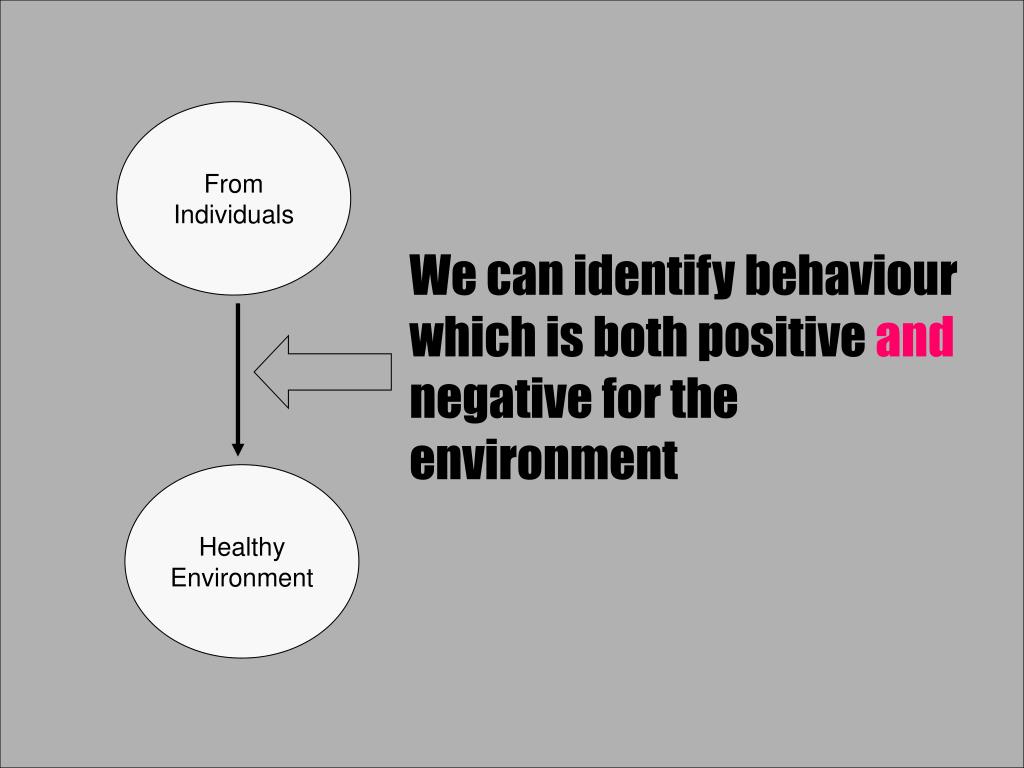 From Individuals

Healthy Environment

We can identify behaviour which is both positive and negative for the environment